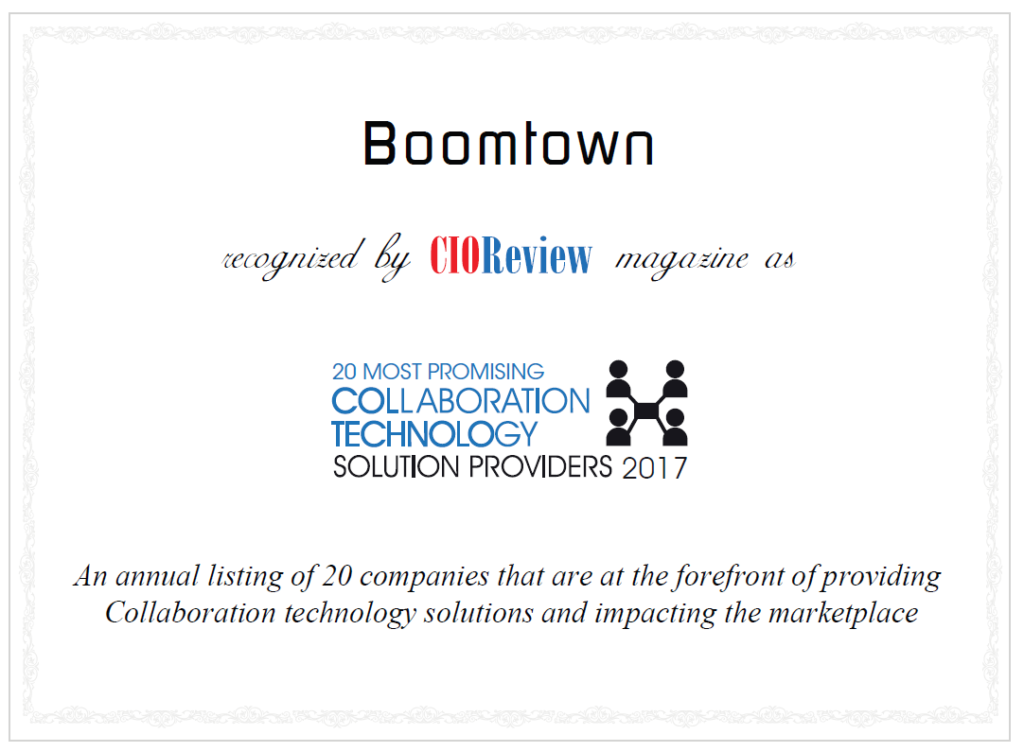 Boomtown

recognized by CIOReview magazine as

20 MOST PROMISING
COLLABORATION
TECHNOLOGY
SOLUTION PROVIDERS 2017

An annual listing of 20 companies that are at the forefront of providing Collaboration technology solutions and impacting the marketplace